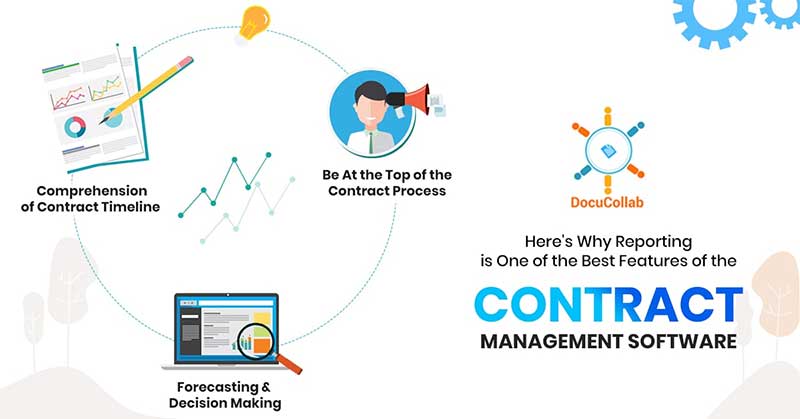 Comprehension of Contract Timeline

Be At the Top of the Contract Process

Forecasting & Decision Making

DocuCollab

Here's Why Reporting is One of the Best Features of the

CONTRACT

MANAGEMENT SOFTWARE